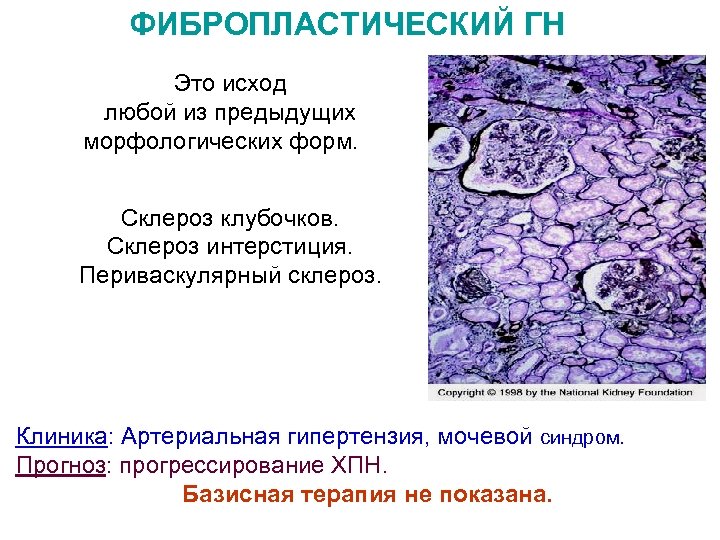 ФИБРОПЛАСТИЧЕСКИЙ ГН

Это исход
любой из предыдущих
морфологических форм.

Склероз клубочков.
Склероз интерстиция.
Периваскулярный склероз.

Copyright © 1998 by the National Kidney Foundation

Клиника: Артериальная гипертензия, мочевой синдром.
Прогноз: прогрессирование ХПН.
Базисная терапия не показана.